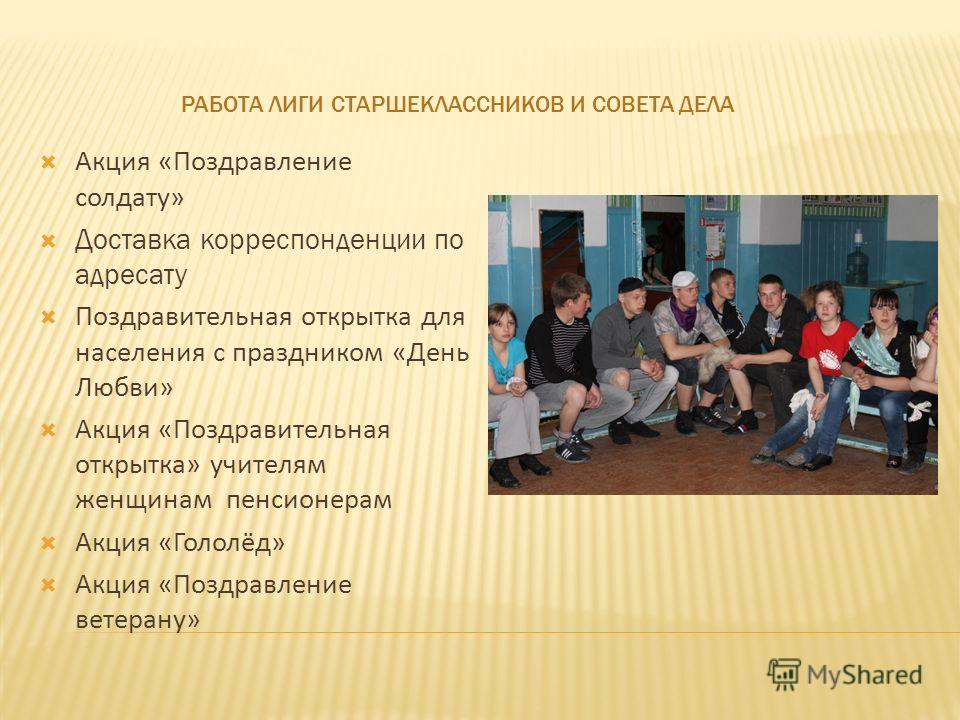 РАБОТА ЛИГИ СТАРШЕКЛАССНИКОВ И СОВЕТА ДЕЛА

Акция «Поздравление солдату»

Доставка корреспонденции по адресату

Поздравительная открытка для населения с праздником «День Любви»

Акция «Поздравительная открытка» учителям женщинам пенсионерам

Акция «Гололёд»

Акция «Поздравление ветерану»

MyShared